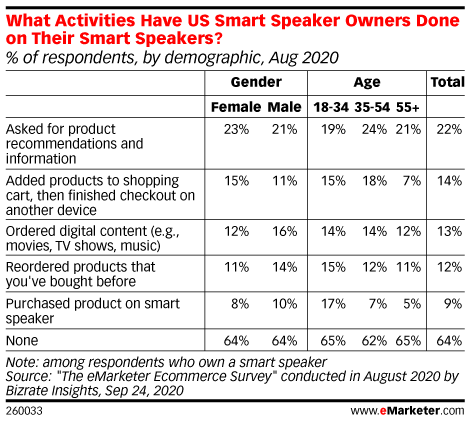 What Activities Have US Smart Speaker Owners Done on Their Smart Speakers?
% of respondents, by demographic, Aug 2020

| | Gender | | Age | | | Total |
|---|---|---|---|---|---|---|
| | Female | Male | 18-34 | 35-54 | 55+ | |
| Asked for product recommendations and information | 23% | 21% | 19% | 24% | 21% | 22% |
| Added products to shopping cart, then finished checkout on another device | 15% | 11% | 15% | 18% | 7% | 14% |
| Ordered digital content (e.g., movies, TV shows, music) | 12% | 16% | 14% | 14% | 12% | 13% |
| Reordered products that you've bought before | 11% | 14% | 15% | 12% | 11% | 12% |
| Purchased product on smart speaker | 8% | 10% | 17% | 7% | 5% | 9% |
| None | 64% | 64% | 65% | 62% | 65% | 64% |

Note: among respondents who own a smart speaker
Source: "The eMarketer Ecommerce Survey" conducted in August 2020 by Bizrate Insights, Sep 24, 2020

260033

www.eMarketer.com